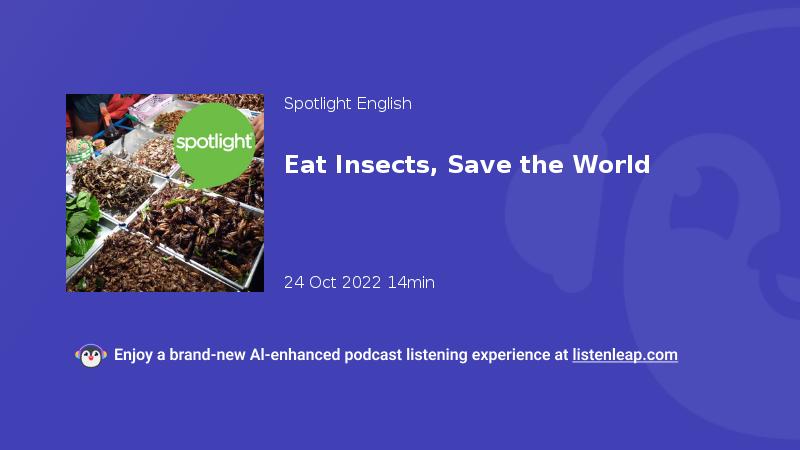 spotlight

Spotlight English

Eat Insects, Save the World

24 Oct 2022 14min

Enjoy a brand-new AI-enhanced podcast listening experience at listenleap.com